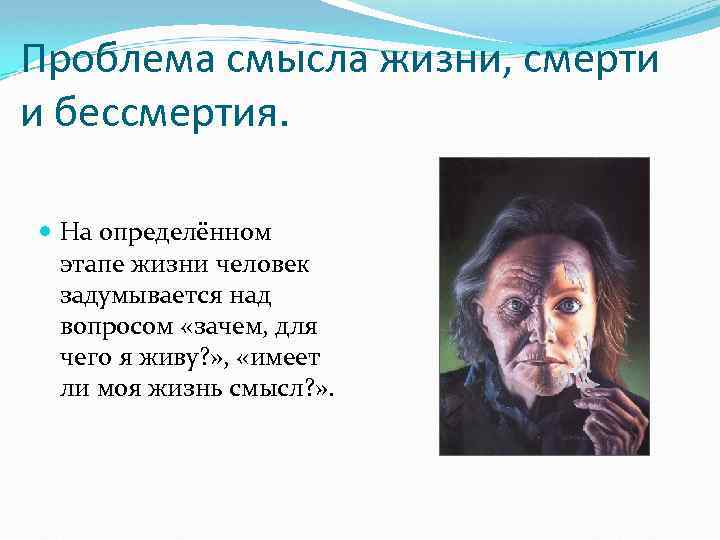 Проблема смысла жизни, смерти и бессмертия.

На определённом этапе жизни человек задумывается над вопросом «зачем, для чего я живу?», «имеет ли моя жизнь смысл?».